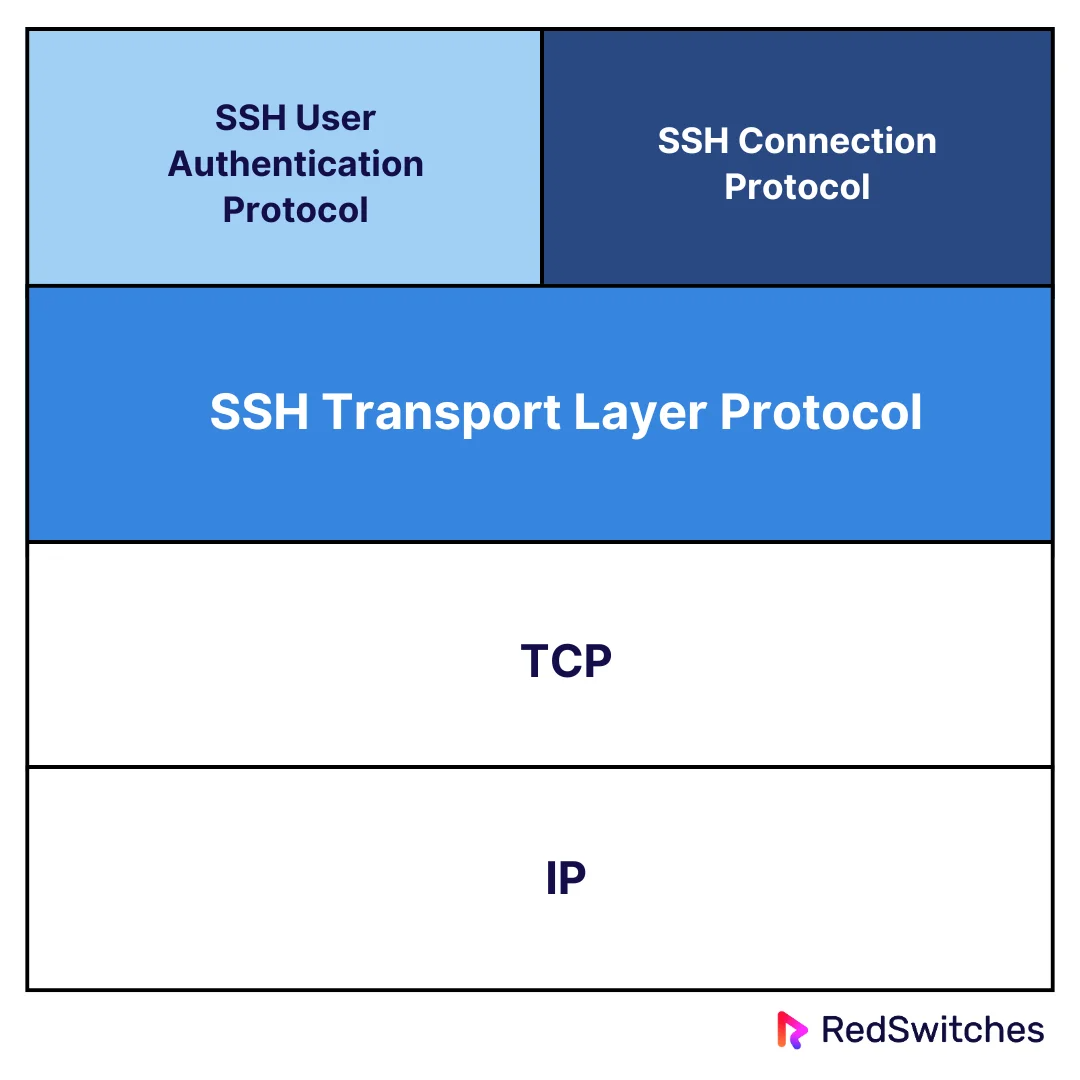 SSH User Authentication Protocol

SSH Connection Protocol

SSH Transport Layer Protocol

TCP

IP

RedSwitches